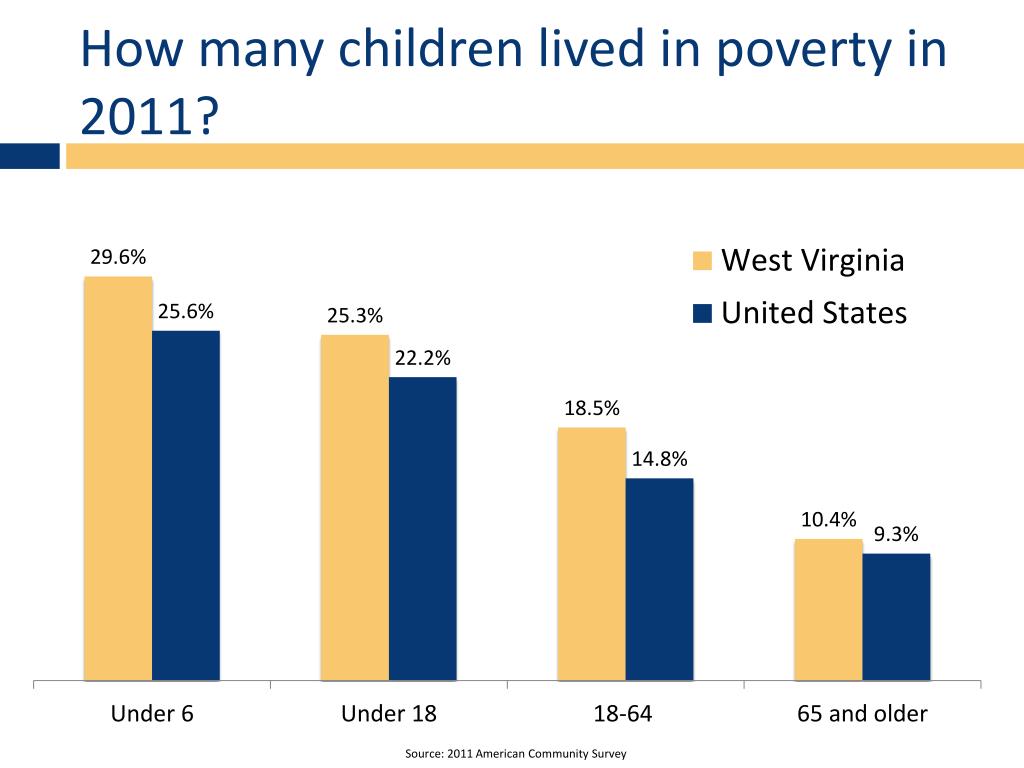 How many children lived in poverty in 2011?

West Virginia
United States

29.6%
25.6%
25.3%
22.2%
18.5%
14.8%
10.4%
9.3%

Under 6
Under 18
18-64
65 and older

Source: 2011 American Community Survey